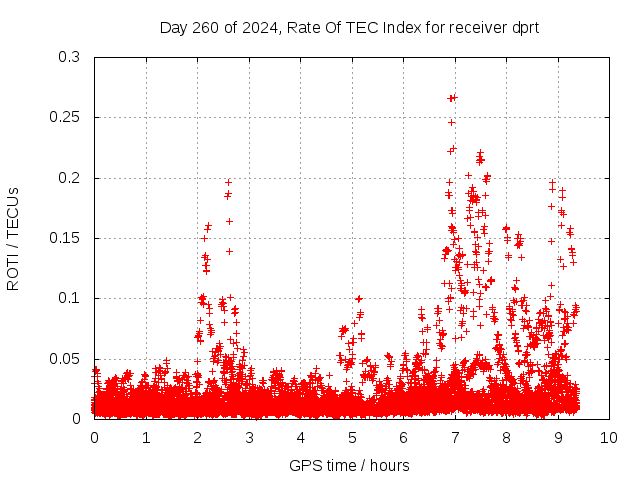 Day 260 of 2024, Rate Of TEC Index for receiver dprt

ROTI / TECUs

0.3
0.25
0.2
0.15
0.1
0.05
0

0 1 2 3 4 5 6 7 8 9 10

GPS time / hours